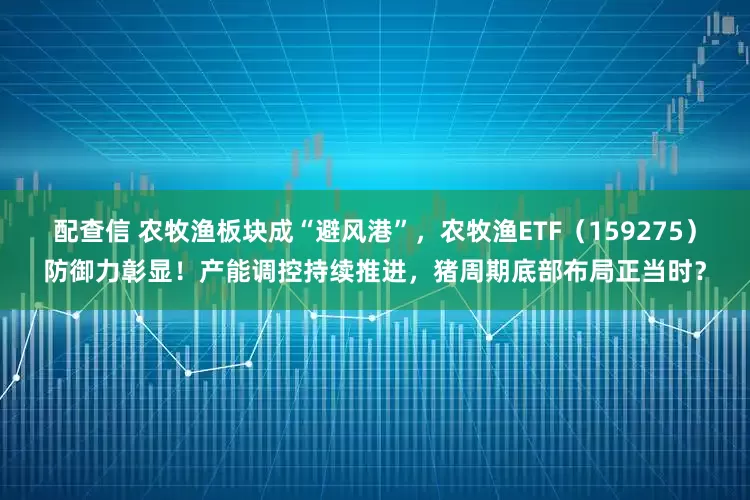 配查信 农牧渔板块成“避风港”，农牧渔ETF（159275）防御力彰显！产能调控持续推进，猪周期底部布局正当时？